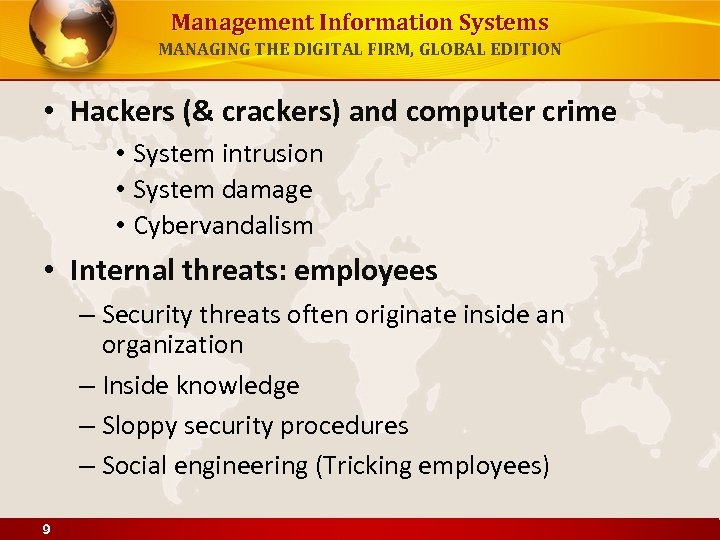 Management Information Systems
MANAGING THE DIGITAL FIRM, GLOBAL EDITION

• Hackers (& crackers) and computer crime
  • System intrusion
  • System damage
  • Cybervandalism

• Internal threats: employees
  – Security threats often originate inside an organization
  – Inside knowledge
  – Sloppy security procedures
  – Social engineering (Tricking employees)

9